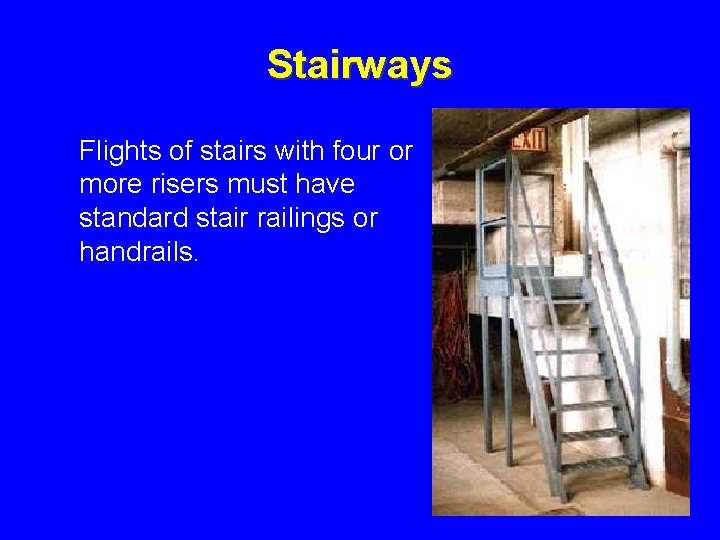 Stairways

Flights of stairs with four or more risers must have standard stair railings or handrails.

EXIT